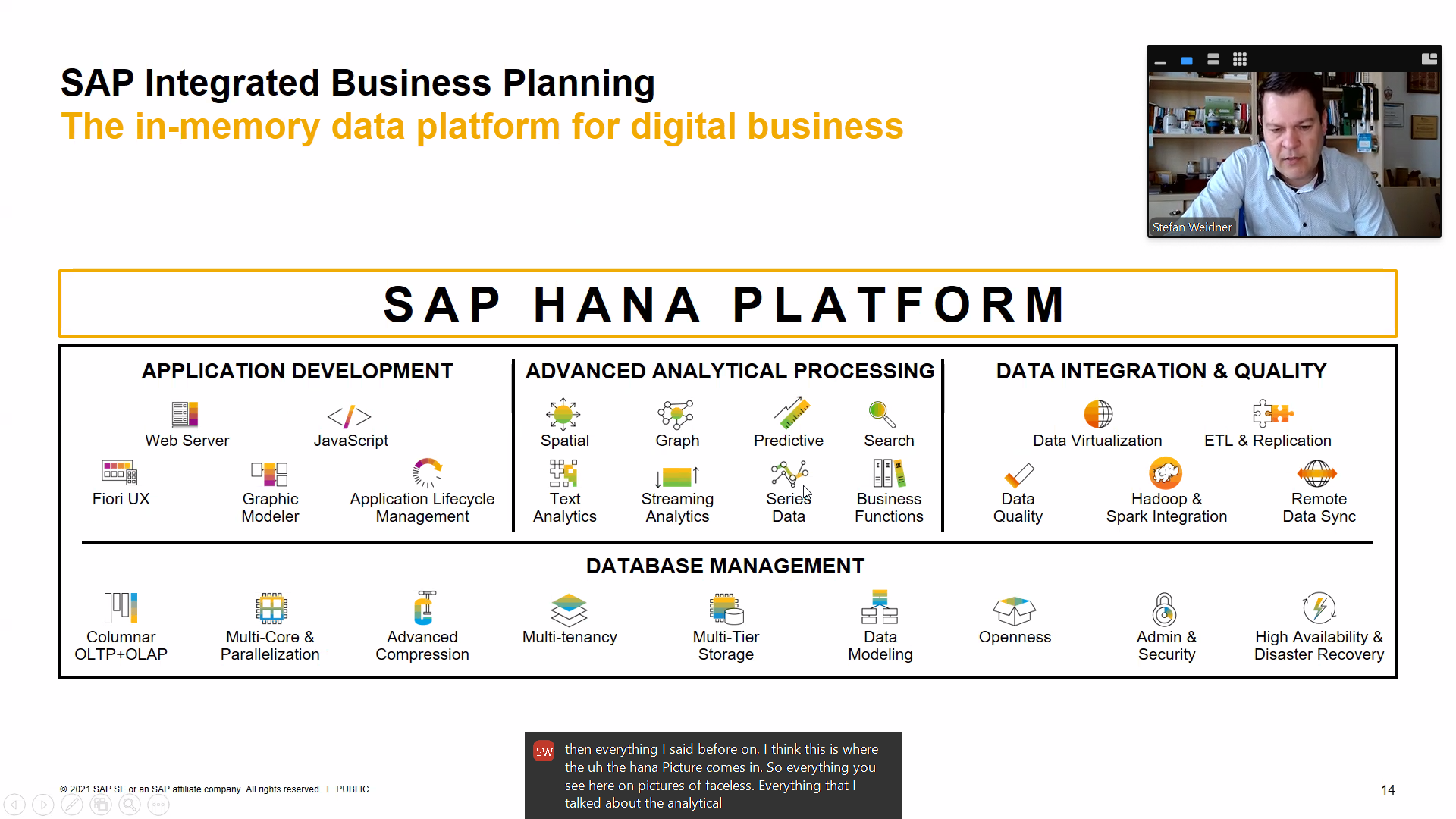 SAP Integrated Business Planning
The in-memory data platform for digital business

Stefan Weidner

SAP HANA PLATFORM

APPLICATION DEVELOPMENT

Web Server
JavaScript
Fiori UX
Graphic Modeler
Application Lifecycle Management

ADVANCED ANALYTICAL PROCESSING

Spatial
Graph
Predictive
Search
Text Analytics
Streaming Analytics
Series Data
Business Functions

DATA INTEGRATION & QUALITY

Data Virtualization
ETL & Replication
Data Quality
Hadoop & Spark Integration
Remote Data Sync

DATABASE MANAGEMENT

Columnar OLTP+OLAP
Multi-Core & Parallelization
Advanced Compression
Multi-tenancy
Multi-Tier Storage
Data Modeling
Openness
Admin & Security
High Availability & Disaster Recovery

SW then everything I said before on, I think this is where the uh the hana Picture comes in. So everything you see here on pictures of faceless. Everything that I talked about the analytical

© 2021 SAP SE or an SAP affiliate company. All rights reserved. | PUBLIC

14